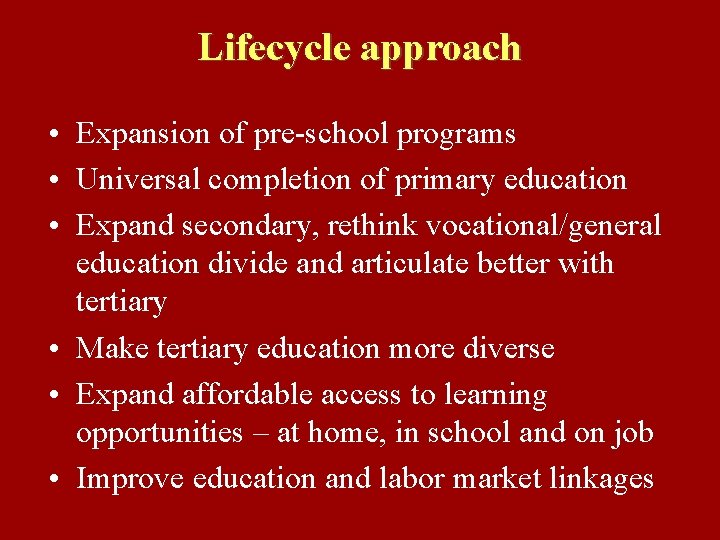 Lifecycle approach

• Expansion of pre-school programs
• Universal completion of primary education
• Expand secondary, rethink vocational/general education divide and articulate better with tertiary
• Make tertiary education more diverse
• Expand affordable access to learning opportunities – at home, in school and on job
• Improve education and labor market linkages